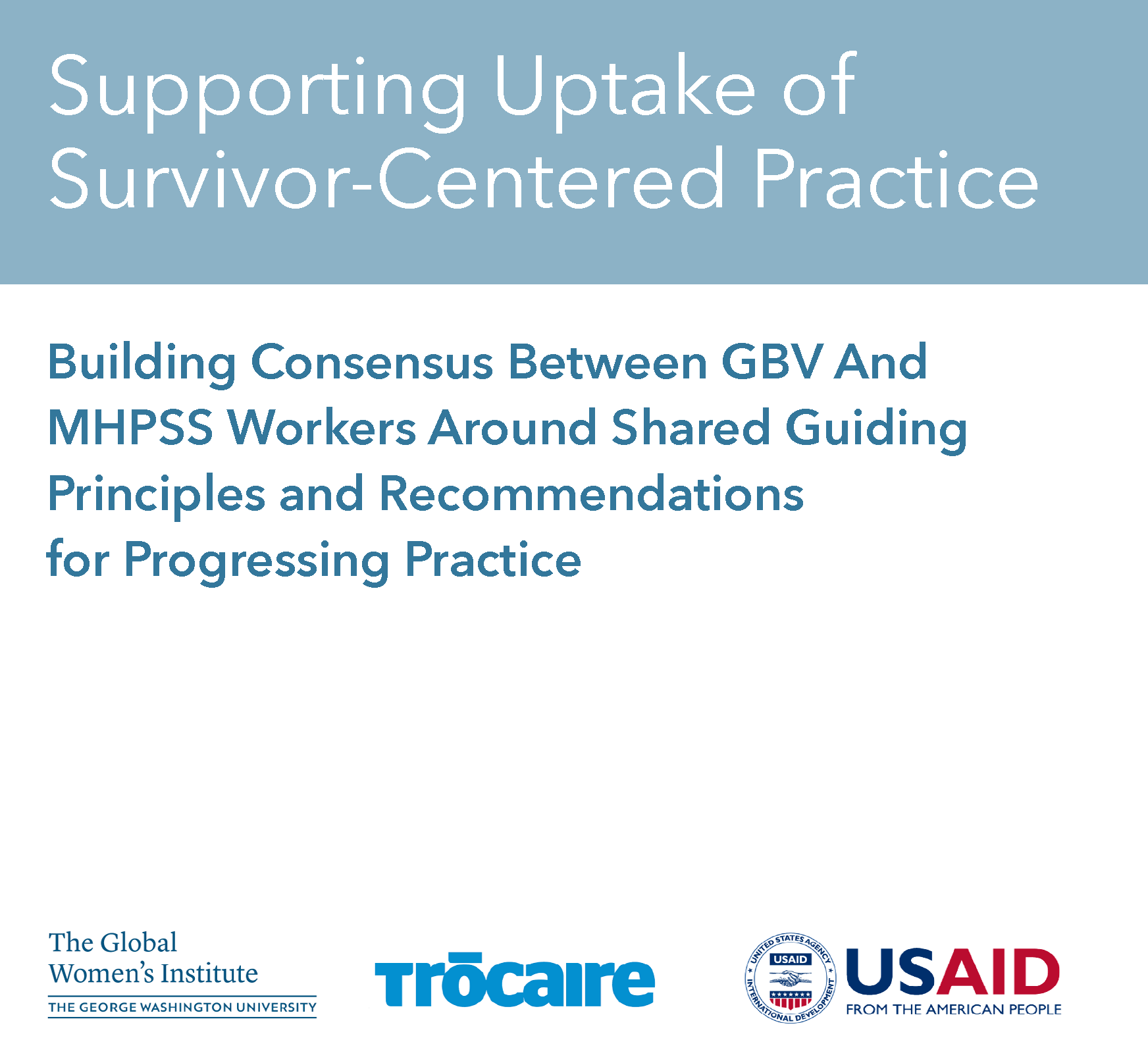 Supporting Uptake of Survivor-Centered Practice

Building Consensus Between GBV And MHPSS Workers Around Shared Guiding Principles and Recommendations for Progressing Practice

The Global Women's Institute
THE GEORGE WASHINGTON UNIVERSITY

Trōcaire

UNITED STATES AGENCY INTERNATIONAL DEVELOPMENT
USAID

USAID
FROM THE AMERICAN PEOPLE